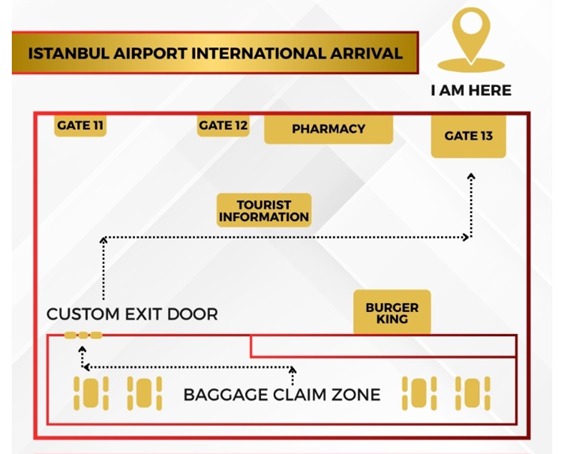 ISTANBUL AIRPORT INTERNATIONAL ARRIVAL

I AM HERE

GATE 11

GATE 12

PHARMACY

GATE 13

TOURIST INFORMATION

CUSTOM EXIT DOOR

BURGER KING

BAGGAGE CLAIM ZONE